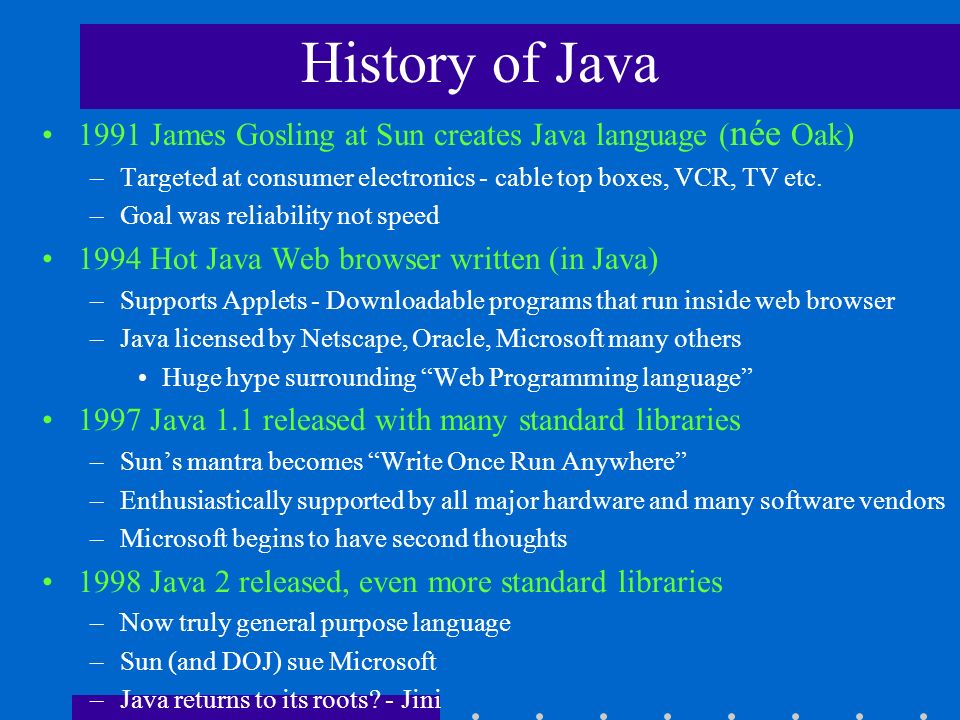 History of Java

• 1991 James Gosling at Sun creates Java language (née Oak)
– Targeted at consumer electronics - cable top boxes, VCR, TV etc.
– Goal was reliability not speed
• 1994 Hot Java Web browser written (in Java)
– Supports Applets - Downloadable programs that run inside web browser
– Java licensed by Netscape, Oracle, Microsoft many others
• Huge hype surrounding “Web Programming language”
• 1997 Java 1.1 released with many standard libraries
– Sun’s mantra becomes “Write Once Run Anywhere”
– Enthusiastically supported by all major hardware and many software vendors
– Microsoft begins to have second thoughts
• 1998 Java 2 released, even more standard libraries
– Now truly general purpose language
– Sun (and DOJ) sue Microsoft
– Java returns to its roots? - Jini